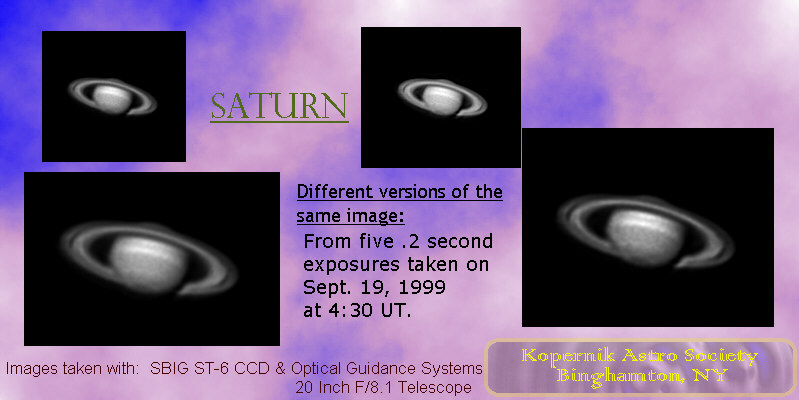 SATURN

Different versions of the same image:

From five .2 second exposures taken on Sept. 19, 1999 at 4:30 UT.

Images taken with: SBIG ST-6 CCD & Optical Guidance Systems 20 Inch F/8.1 Telescope

Kopernik Astro Society
Binghamton, NY